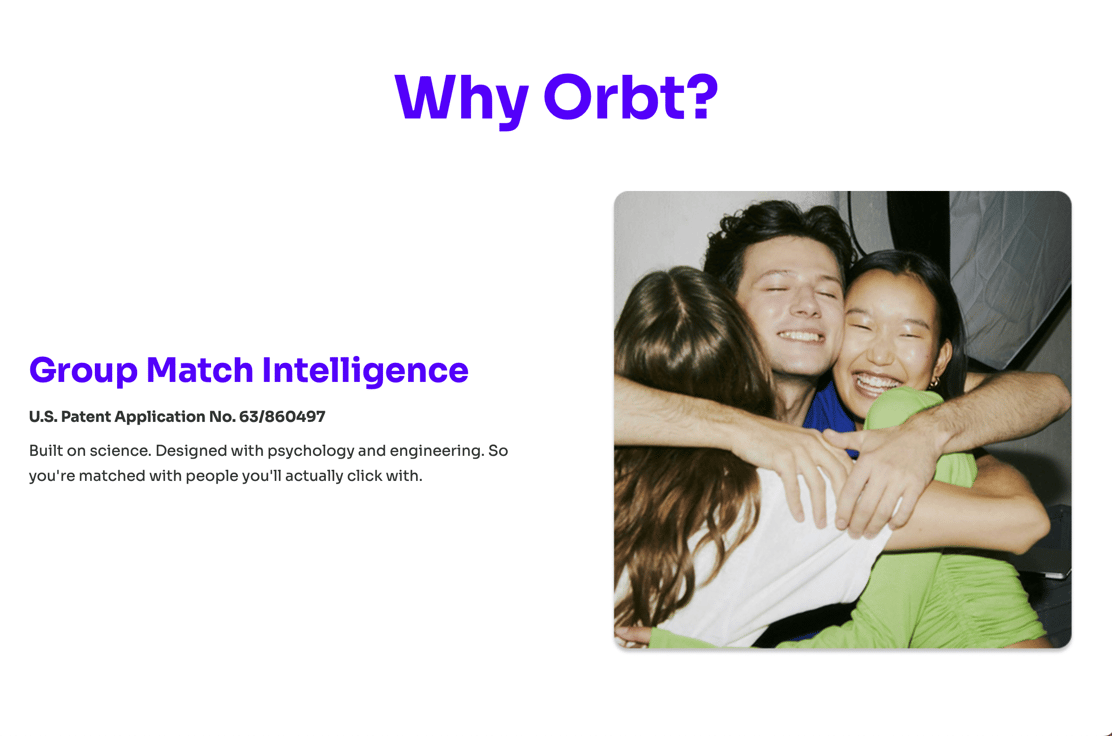 Why Orbt?

Group Match Intelligence

U.S. Patent Application No. 63/860497

Built on science. Designed with psychology and engineering. So you're matched with people you'll actually click with.